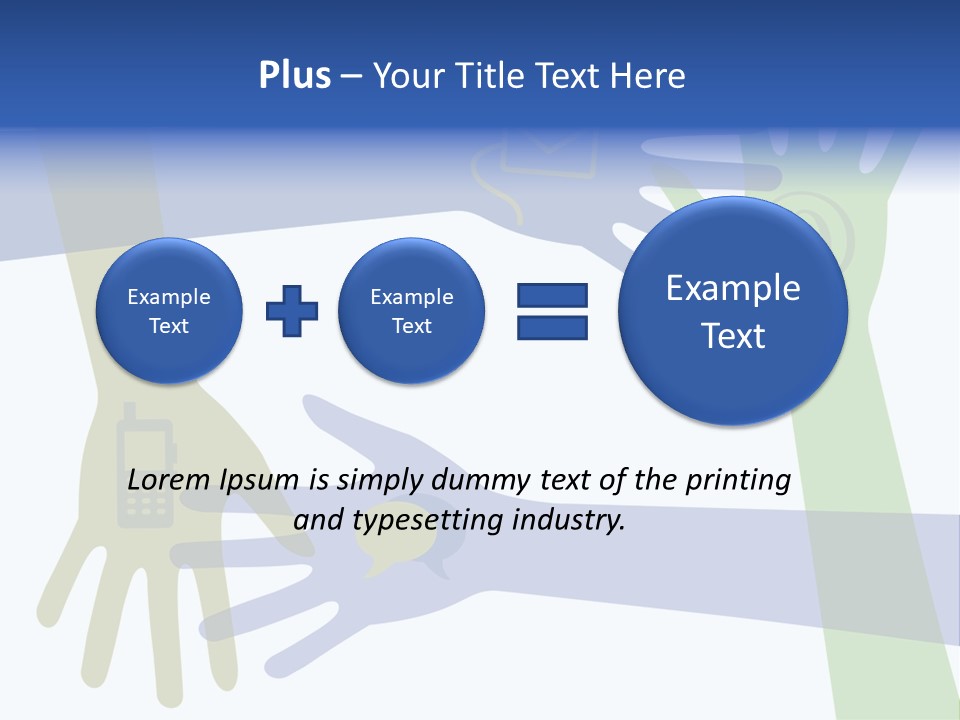 Plus – Your Title Text Here

Example Text

Example Text

Example Text

Lorem Ipsum is simply dummy text of the printing and typesetting industry.